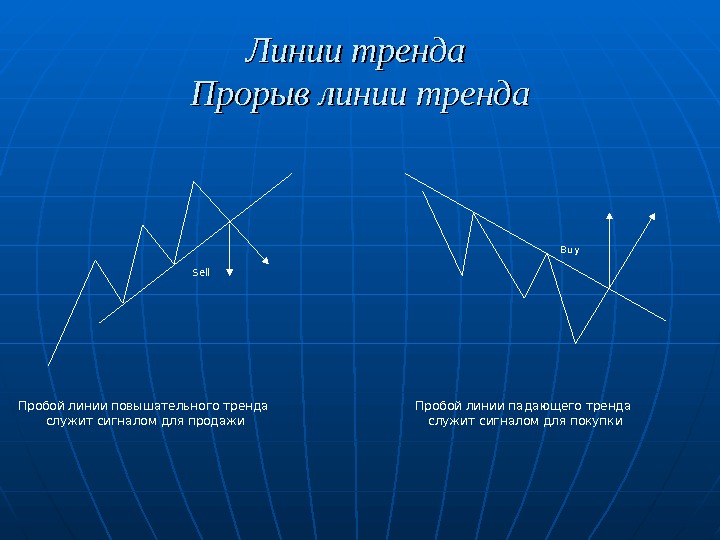 Линии тренда
Прорыв линии тренда

Sell

Buy

Пробой линии повышательного тренда служит сигналом для продажи

Пробой линии падающего тренда служит сигналом для покупки